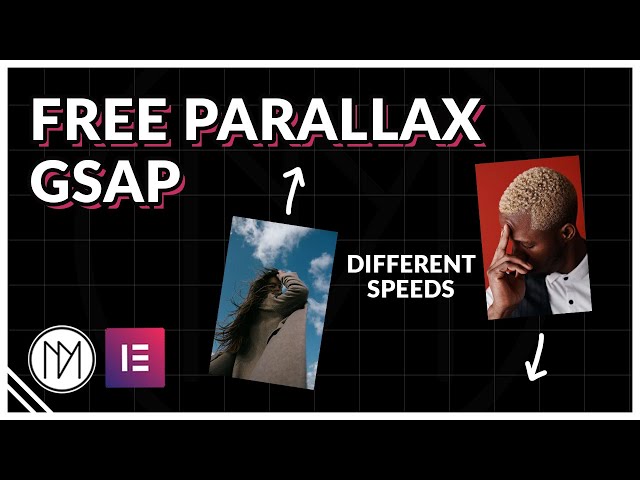 FREE PARALLAX
GSAP

DIFFERENT
SPEEDS